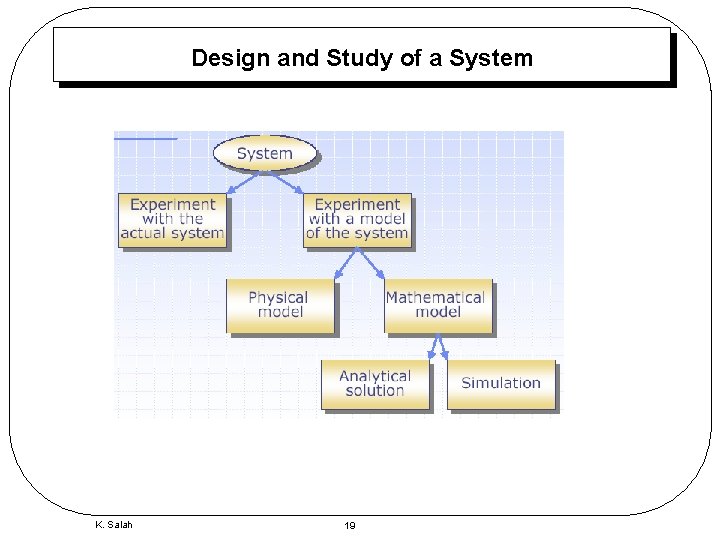 Design and Study of a System

System

Experiment with the actual system

Experiment with a model of the system

Physical model

Mathematical model

Analytical solution

Simulation

K. Salah

19